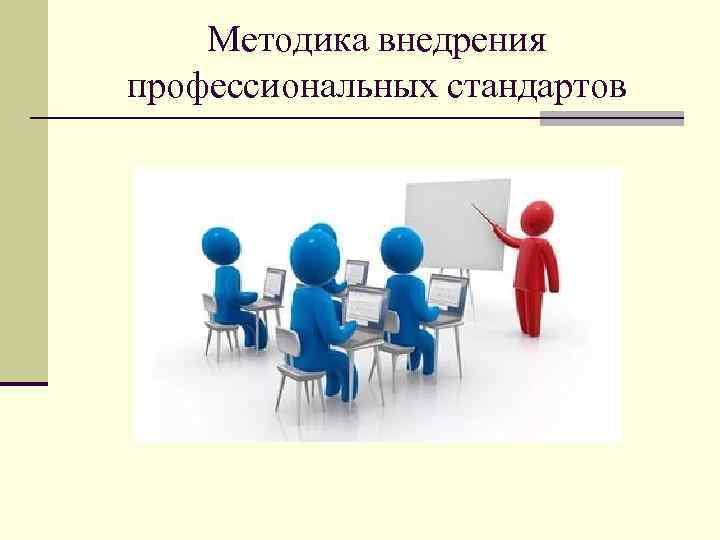 Методика внедрения профессиональных стандартов